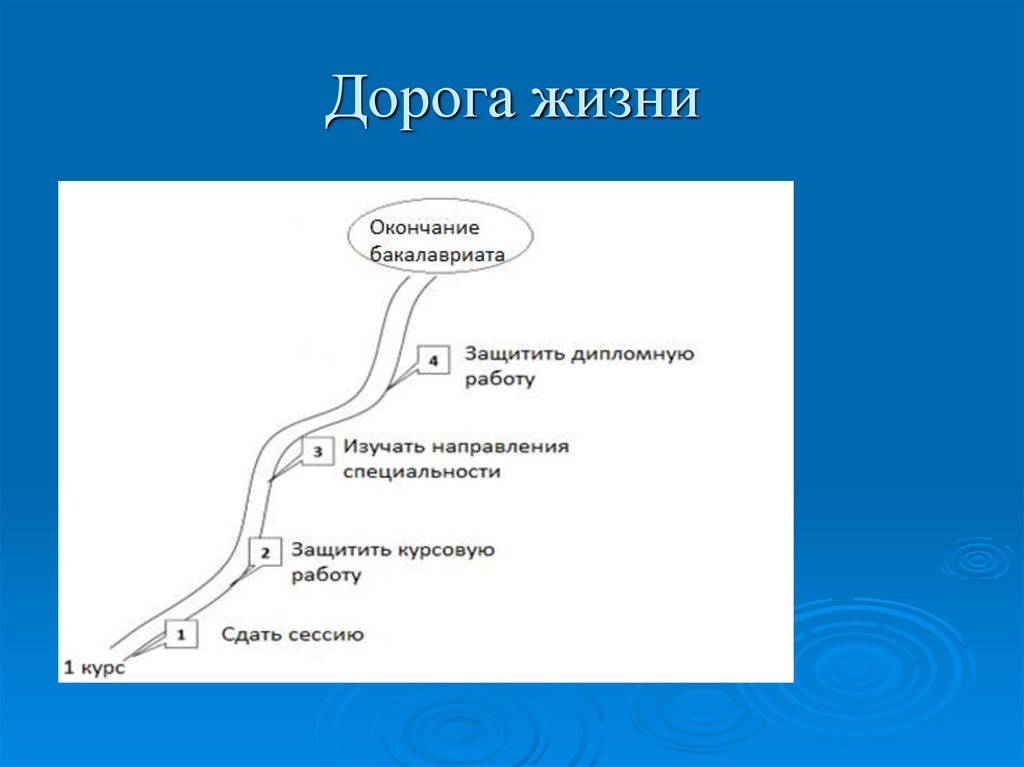 Дорога жизни

Окончание бакалавриата

4 Защитить дипломную работу

3 Изучать направления специальности

2 Защитить курсовую работу

1 Сдать сессию

1 курс